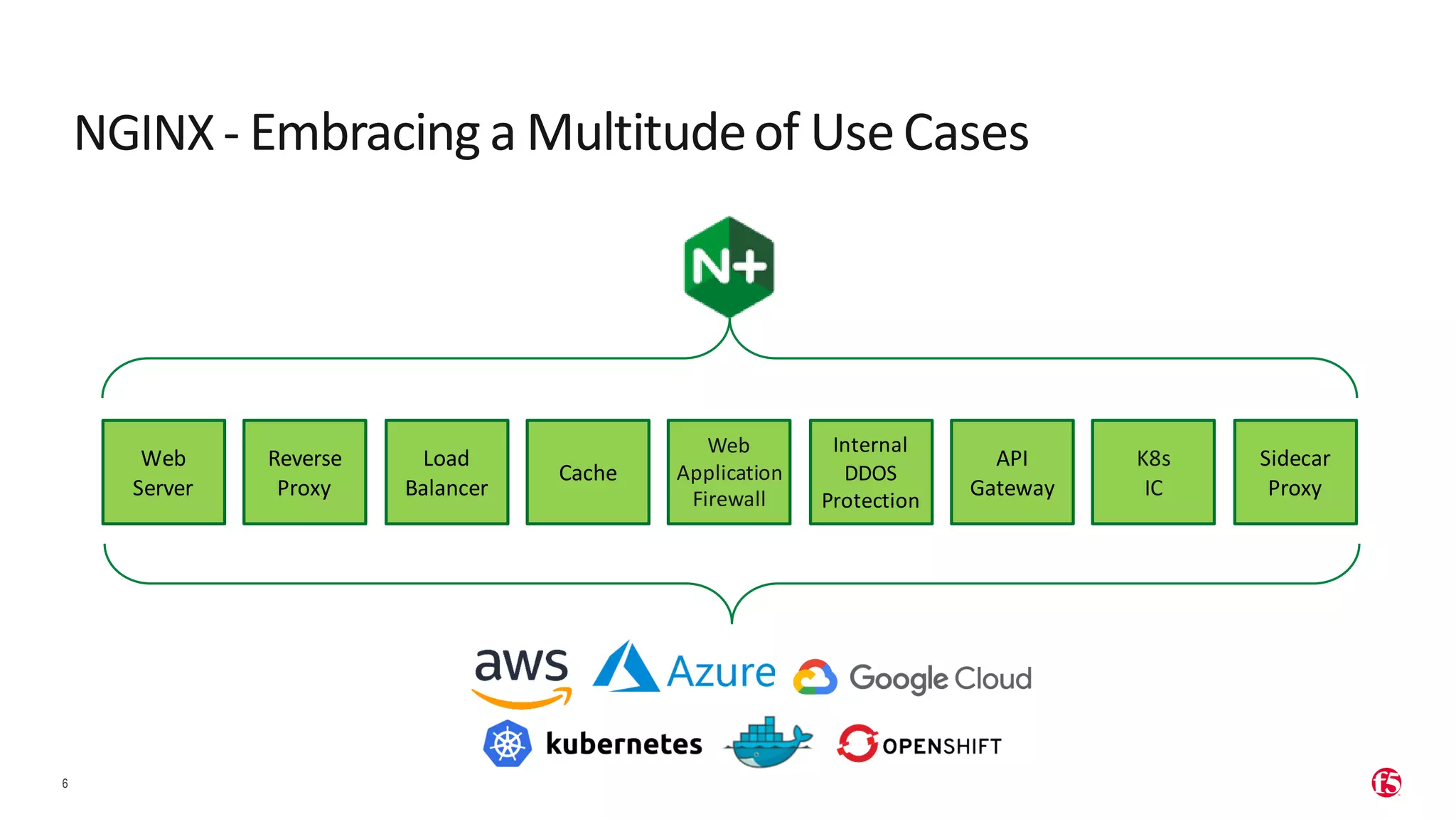 NGINX - Embracing a Multitude of Use Cases

N+

Web Server

Reverse Proxy

Load Balancer

Cache

Web Application Firewall

Internal DDOS Protection

API Gateway

K8s IC

Sidecar Proxy

aws

Azure

Google Cloud

kubernetes

OPENSHIFT

6

f5